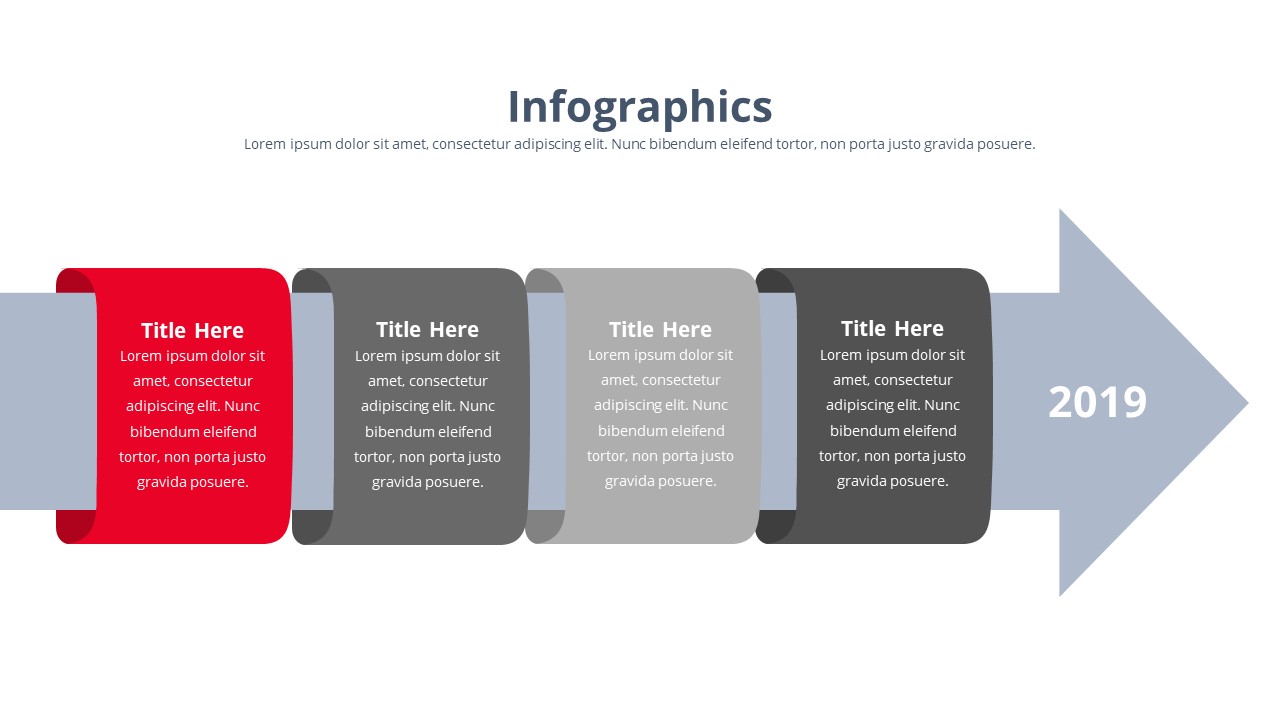 Infographics

Lorem ipsum dolor sit amet, consectetur adipiscing elit. Nunc bibendum eleifend tortor, non porta justo gravida posuere.

Title Here
Lorem ipsum dolor sit amet, consectetur adipiscing elit. Nunc bibendum eleifend tortor, non porta justo gravida posuere.

Title Here
Lorem ipsum dolor sit amet, consectetur adipiscing elit. Nunc bibendum eleifend tortor, non porta justo gravida posuere.

Title Here
Lorem ipsum dolor sit amet, consectetur adipiscing elit. Nunc bibendum eleifend tortor, non porta justo gravida posuere.

Title Here
Lorem ipsum dolor sit amet, consectetur adipiscing elit. Nunc bibendum eleifend tortor, non porta justo gravida posuere.

2019